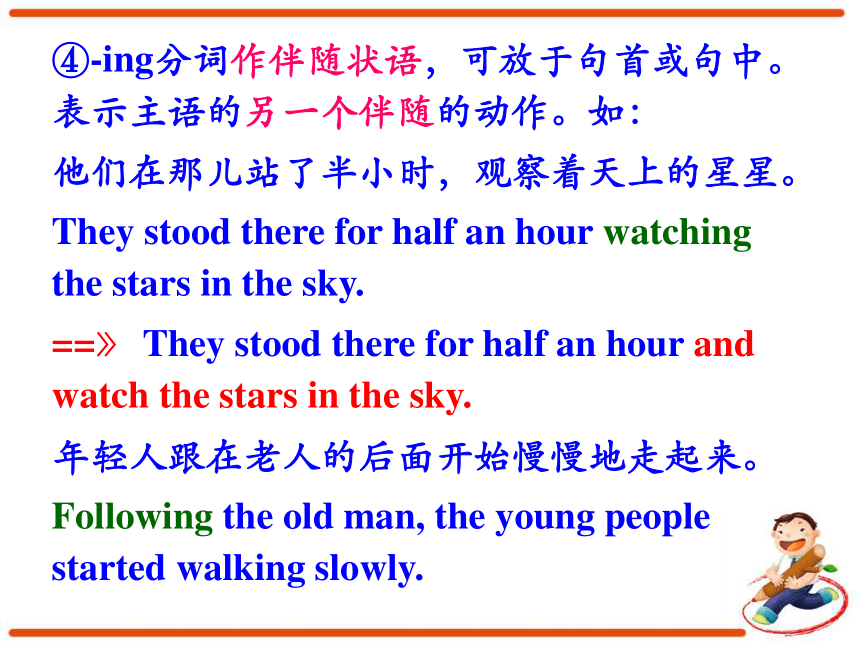 ④-ing分词作伴随状语，可放于句首或句中。表示主语的另一个伴随的动作。如：

他们在那儿站了半小时，观察着天上的星星。

They stood there for half an hour watching the stars in the sky.

==》 They stood there for half an hour and watch the stars in the sky.

年轻人跟在老人的后面开始慢慢地走起来。

Following the old man, the young people started walking slowly.